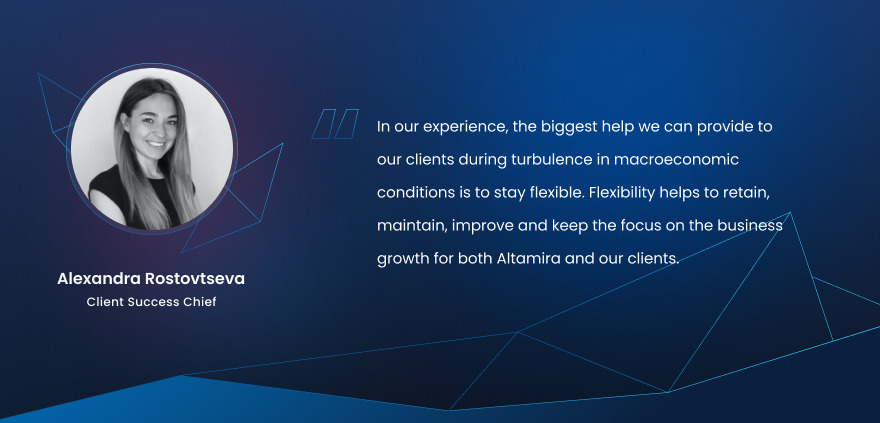 Alexandra Rostovtseva
Client Success Chief

In our experience, the biggest help we can provide to our clients during turbulence in macroeconomic conditions is to stay flexible. Flexibility helps to retain, maintain, improve and keep the focus on the business growth for both Altamira and our clients.